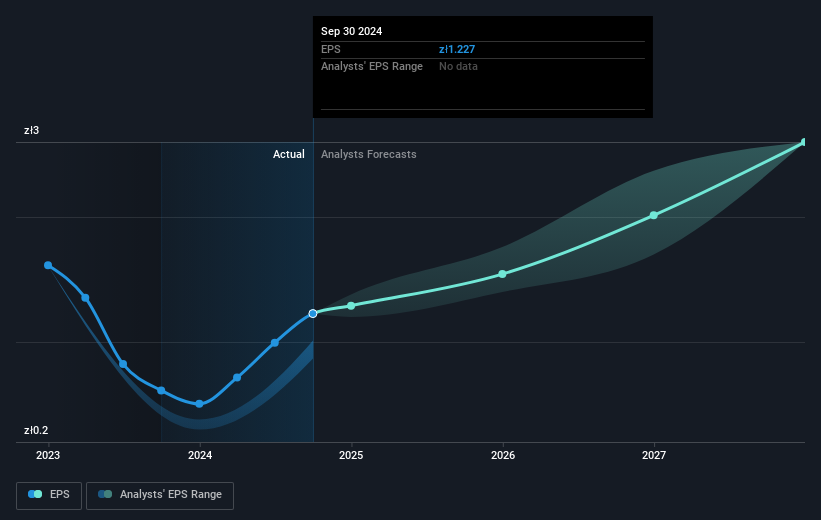 Sep 30 2024
EPS zł1.227
Analysts' EPS Range No data

zł3
Actual Analysts Forecasts

zł0.2
2023 2024 2025 2026 2027

EPS Analysts' EPS Range